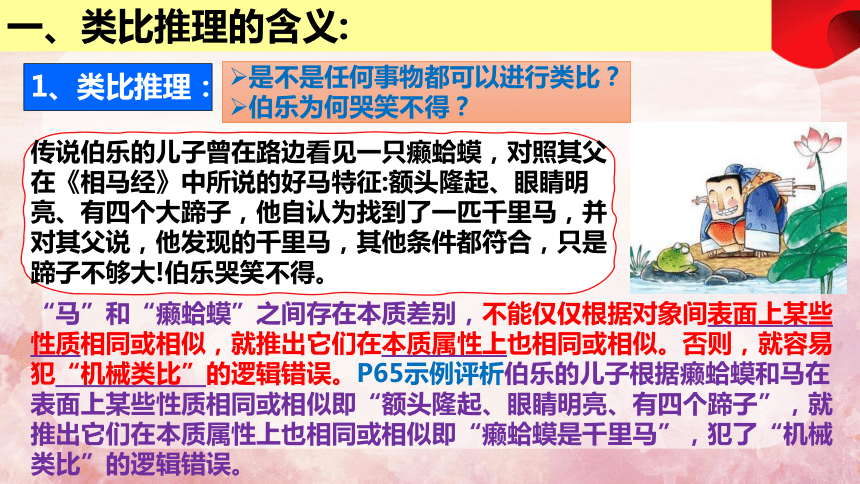 一、类比推理的含义:

1、类比推理：

➢是不是任何事物都可以进行类比？
➢伯乐为何哭笑不得？

传说伯乐的儿子曾在路边看见一只癞蛤蟆，对照其父在《相马经》中所说的好马特征:额头隆起、眼睛明亮、有四个大蹄子，他自认为找到了一匹千里马，并对其父说，他发现的千里马，其他条件都符合，只是蹄子不够大!伯乐哭笑不得。

“马”和“癞蛤蟆”之间存在本质差别，不能仅仅根据对象间表面上某些性质相同或相似，就推出它们在本质属性上也相同或相似。否则，就容易犯“机械类比”的逻辑错误。P65示例评析伯乐的儿子根据癞蛤蟆和马在表面上某些性质相同或相似即“额头隆起、眼睛明亮、有四个蹄子”，就推出它们在本质属性上也相同或相似即“癞蛤蟆是千里马”，犯了“机械类比”的逻辑错误。